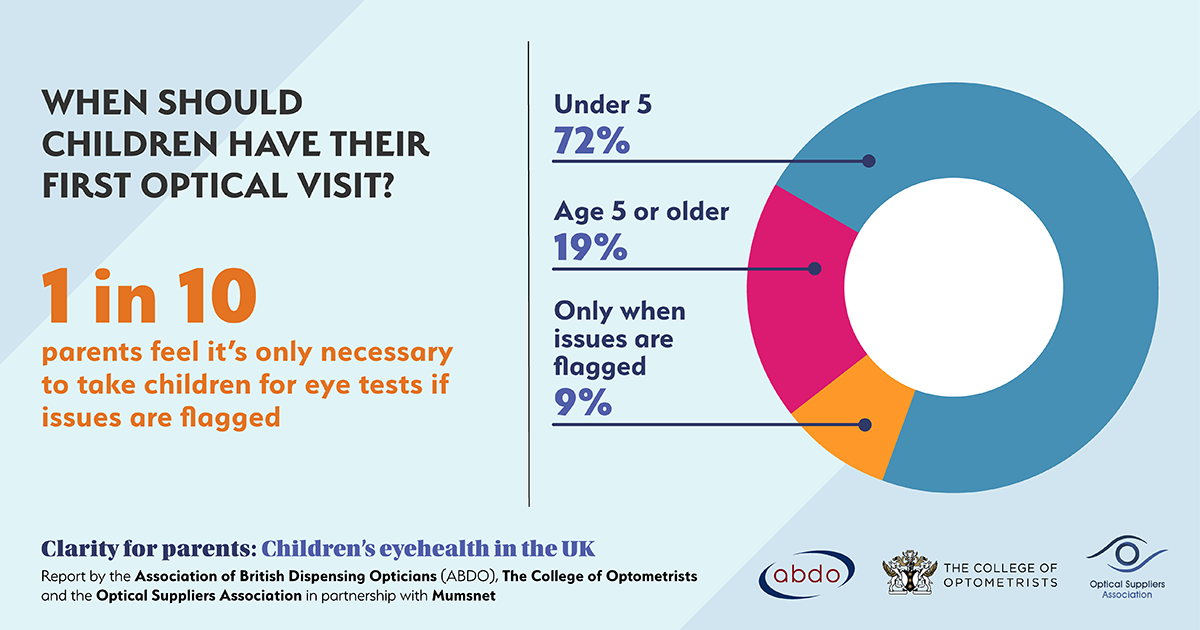 WHEN SHOULD CHILDREN HAVE THEIR FIRST OPTICAL VISIT?

1 in 10

parents feel it's only necessary to take children for eye tests if issues are flagged

Under 5
72%

Age 5 or older
19%

Only when issues are flagged
9%

Clarity for parents: Children's eyehealth in the UK

Report by the Association of British Dispensing Opticians (ABDO), The College of Optometrists and the Optical Suppliers Association in partnership with Mumsnet

abdo

THE COLLEGE OF OPTOMETRISTS

Optical Suppliers Association